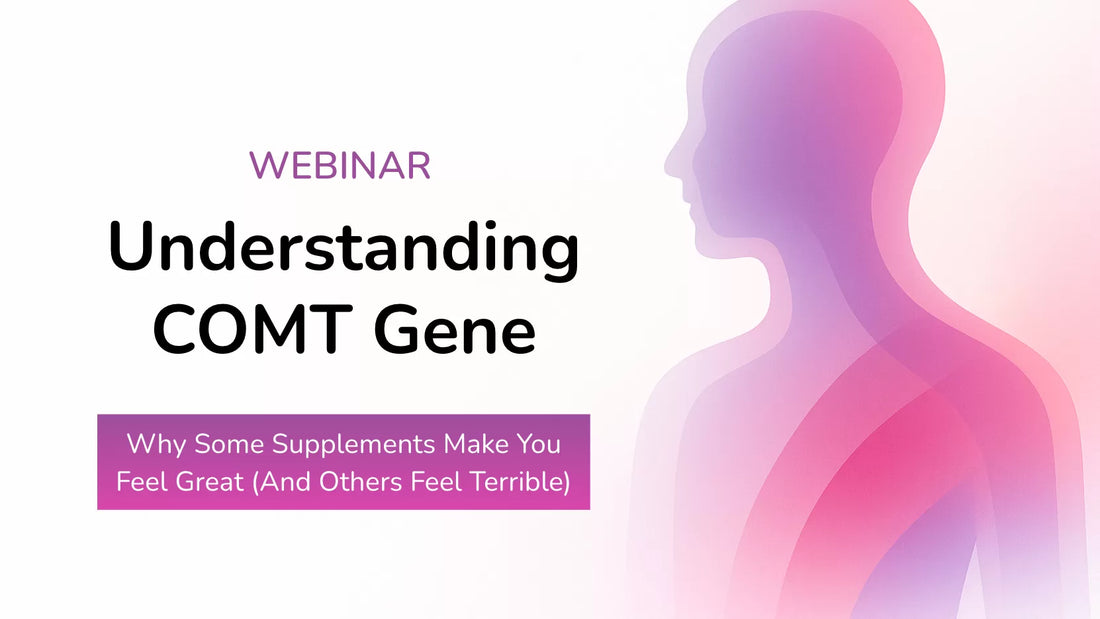 WEBINAR

Understanding COMT Gene

Why Some Supplements Make You Feel Great (And Others Feel Terrible)